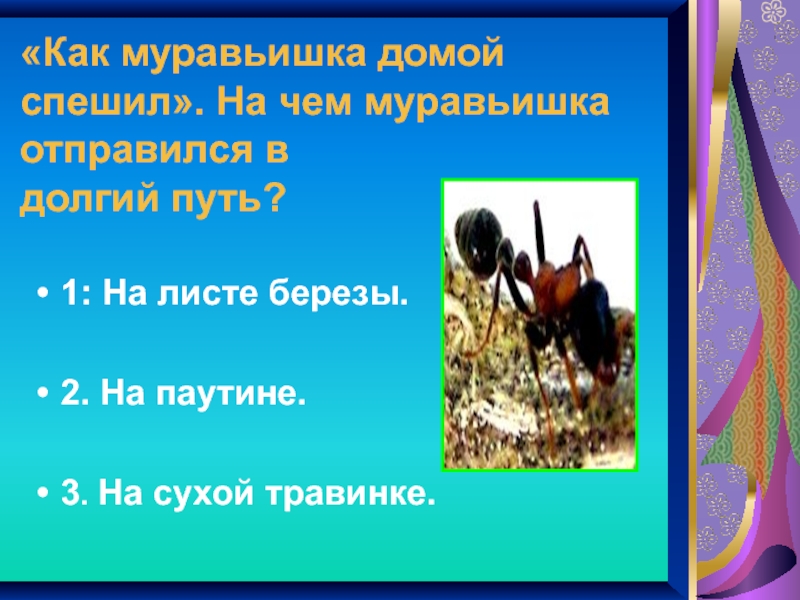 «Как муравьишка домой спешил». На чем муравьишка отправился в долгий путь?

• 1: На листе березы.

• 2. На паутине.

• 3. На сухой травинке.